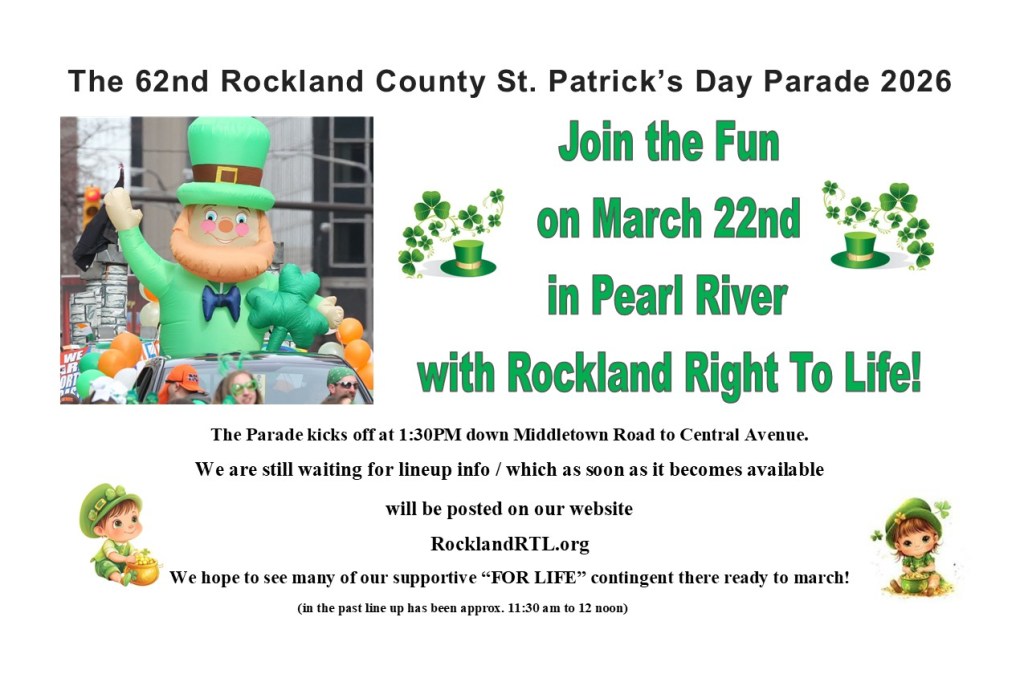 The 62nd Rockland County St. Patrick's Day Parade 2026

Join the Fun
on March 22nd
in Pearl River
with Rockland Right To Life!

The Parade kicks off at 1:30PM down Middletown Road to Central Avenue.

We are still waiting for lineup info / which as soon as it becomes available

will be posted on our website

RocklandRTL.org

We hope to see many of our supportive "FOR LIFE" contingent there ready to march!

(in the past line up has been approx. 11:30 am to 12 noon)